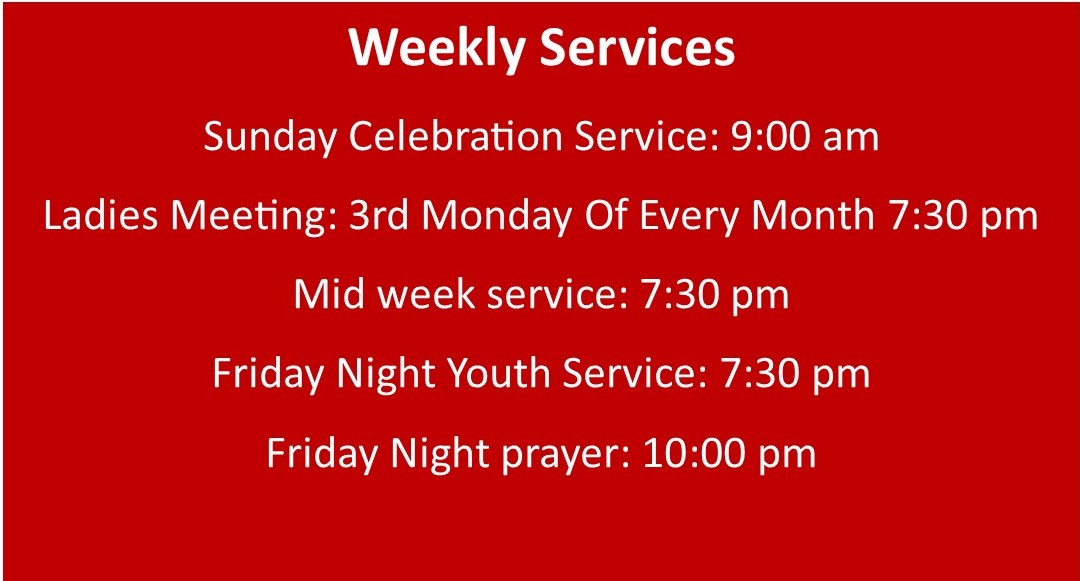 Weekly Services

Sunday Celebration Service: 9:00 am

Ladies Meeting: 3rd Monday Of Every Month 7:30 pm

Mid week service: 7:30 pm

Friday Night Youth Service: 7:30 pm

Friday Night prayer: 10:00 pm